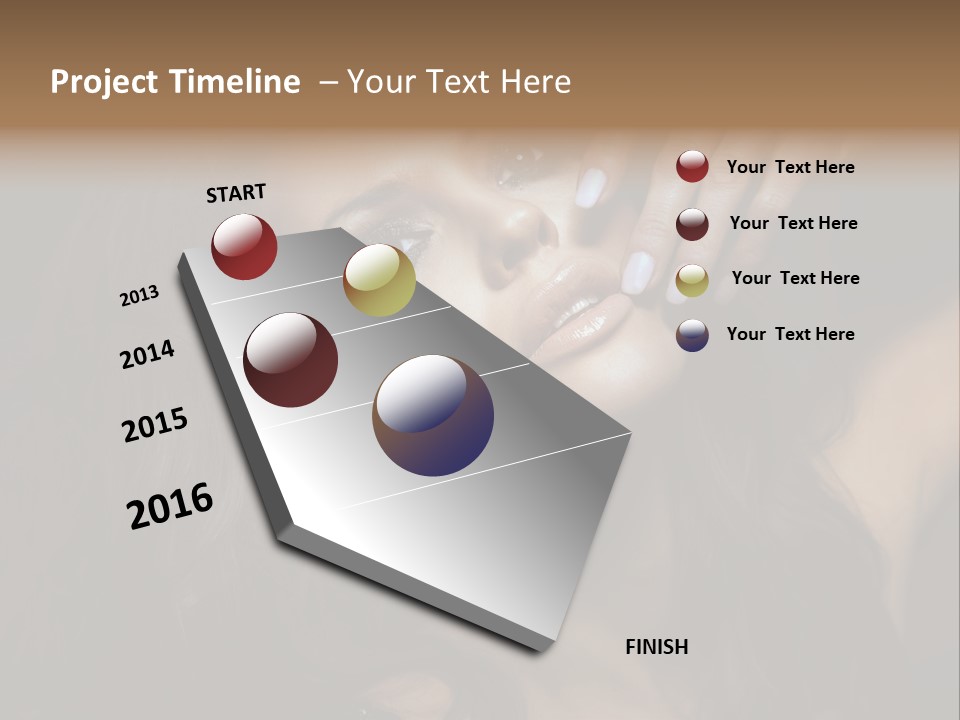 Project Timeline – Your Text Here

START

2013

2014

2015

2016

FINISH

Your Text Here

Your Text Here

Your Text Here

Your Text Here